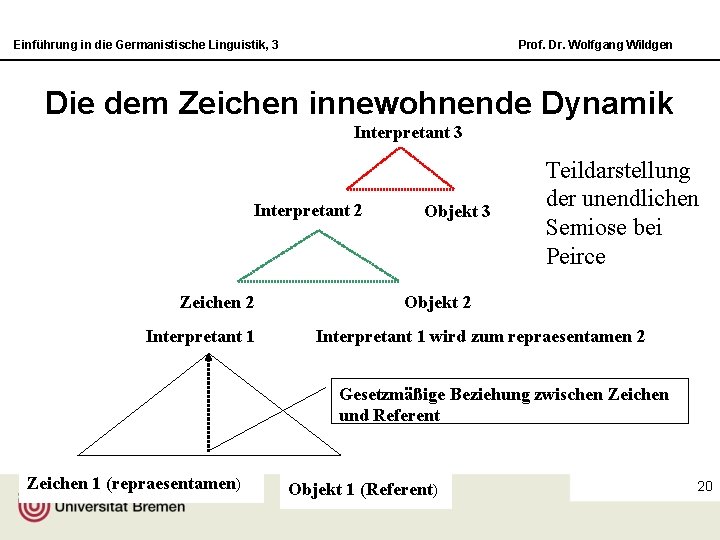 Einführung in die Germanistische Linguistik, 3

Prof. Dr. Wolfgang Wildgen

Die dem Zeichen innewohnende Dynamik

Interpretant 3

Teildarstellung der unendlichen Semiose bei Peirce

Interpretant 2

Objekt 3

Zeichen 2

Objekt 2

Interpretant 1

Interpretant 1 wird zum repraesentamen 2

Gesetzmäßige Beziehung zwischen Zeichen und Referent

Zeichen 1 (repraesentamen)

Objekt 1 (Referent)

20

Universität Bremen